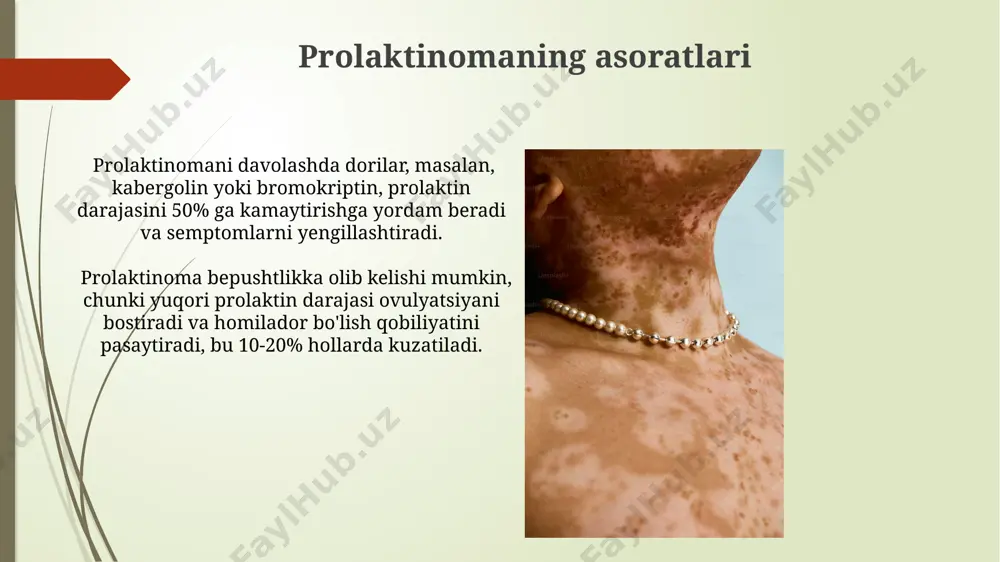 Prolaktinomaning asoratlari

Prolaktinomani davolashda dorilar, masalan, kabergolin yoki bromokriptin, prolaktin darajasini 50% ga kamaytirishga yordam beradi va semptomlarni yengillashtiradi.

Prolaktinoma bepushtlikka olib kelishi mumkin, chunki yuqori prolaktin darajasi ovulyatsiyani bostiradi va homilador bo'lish qobiliyatini pasaytiradi, bu 10-20% hollarda kuzatiladi.

FaylHub.uz